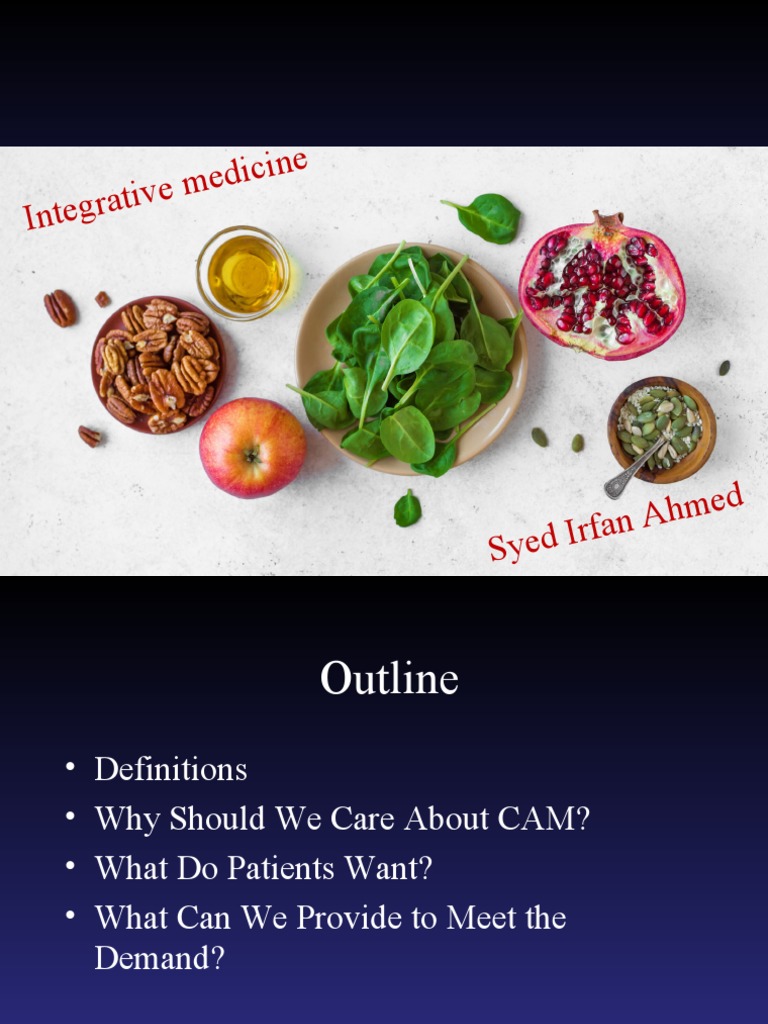 Integrative medicine

Syed Irfan Ahmed

Outline

• Definitions
• Why Should We Care About CAM?
• What Do Patients Want?
• What Can We Provide to Meet the Demand?